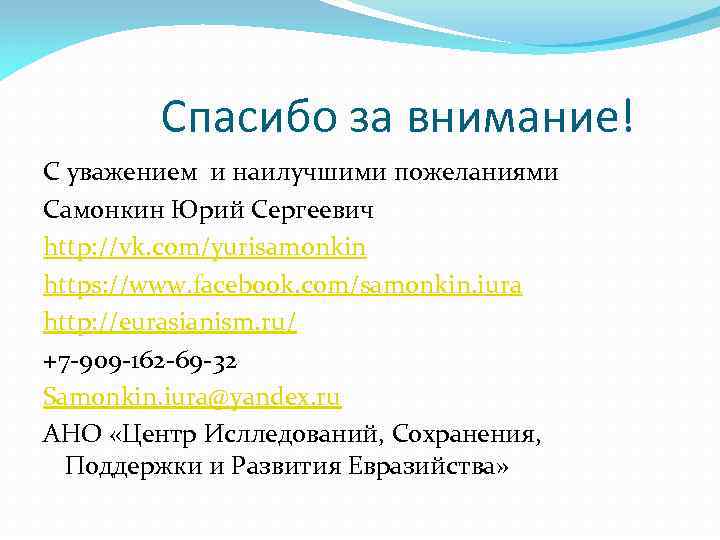 Спасибо за внимание!

С уважением и наилучшими пожеланиями

Самонкин Юрий Сергеевич

http://vk.com/yurisamonkin

https://www.facebook.com/samonkin.iura

http://eurasianism.ru/

+7-909-162-69-32

Samonkin.iura@yandex.ru

АНО «Центр Исследований, Сохранения, Поддержки и Развития Евразийства»